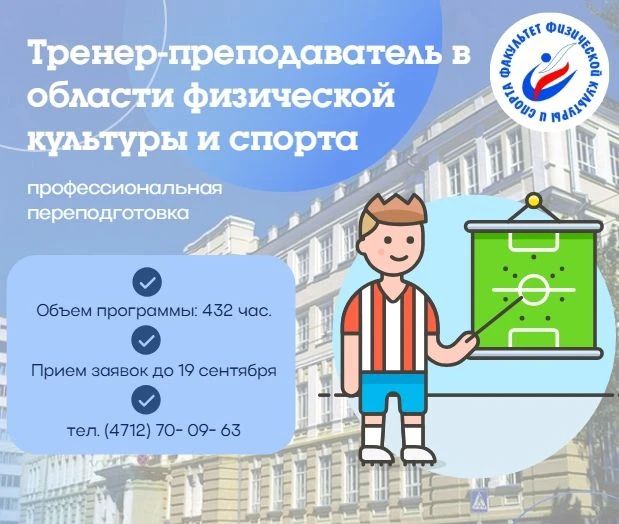 Тренер-преподаватель в области физической культуры и спорта

ФАКУЛЬТЕТ ФИЗИЧЕСКОЙ КУЛЬТУРЫ И СПОРТА

профессиональная переподготовка

Объем программы: 432 час.

Прием заявок до 19 сентября

тел. (4712) 70- 09- 63